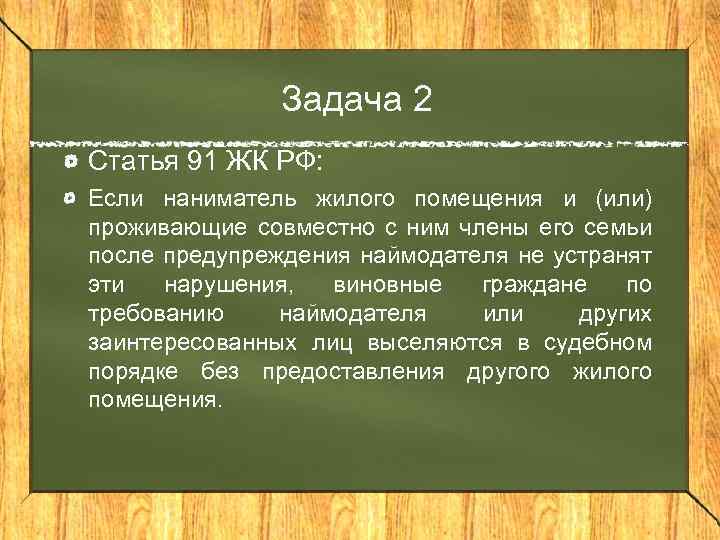 Задача 2

Статья 91 ЖК РФ:

Если наниматель жилого помещения и (или) проживающие совместно с ним члены его семьи после предупреждения наймодателя не устранят эти нарушения, виновные граждане по требованию наймодателя или других заинтересованных лиц выселяются в судебном порядке без предоставления другого жилого помещения.